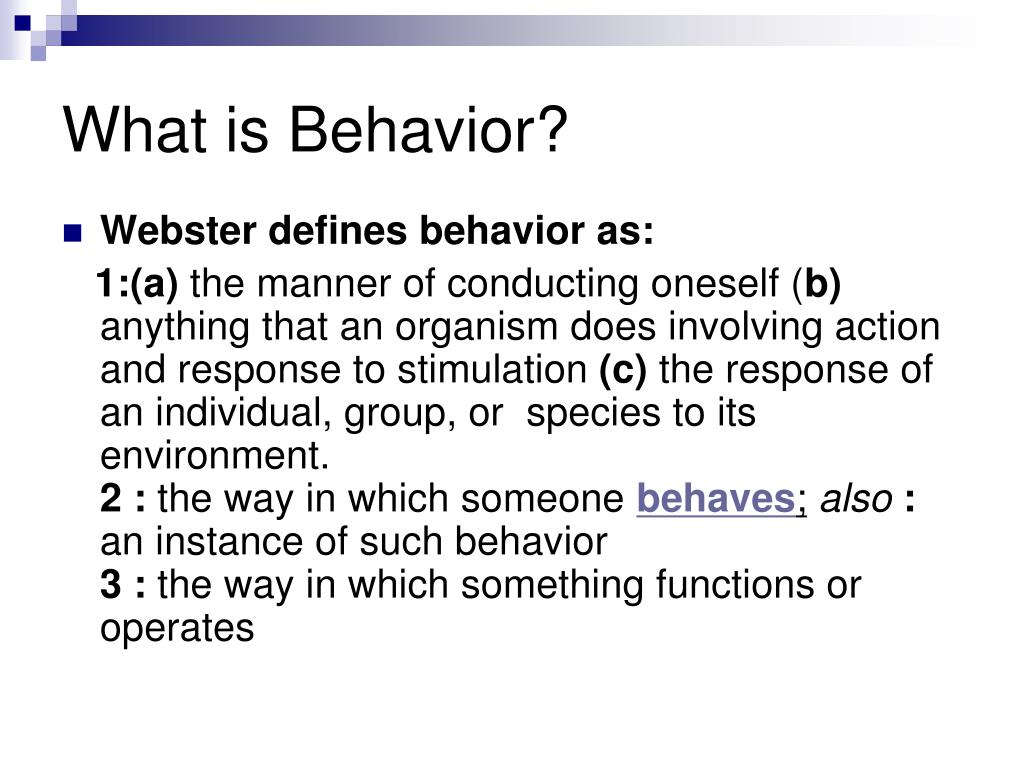 What is Behavior?

Webster defines behavior as:

1:(a) the manner of conducting oneself (b) anything that an organism does involving action and response to stimulation (c) the response of an individual, group, or species to its environment.
2 : the way in which someone behaves; also : an instance of such behavior
3 : the way in which something functions or operates